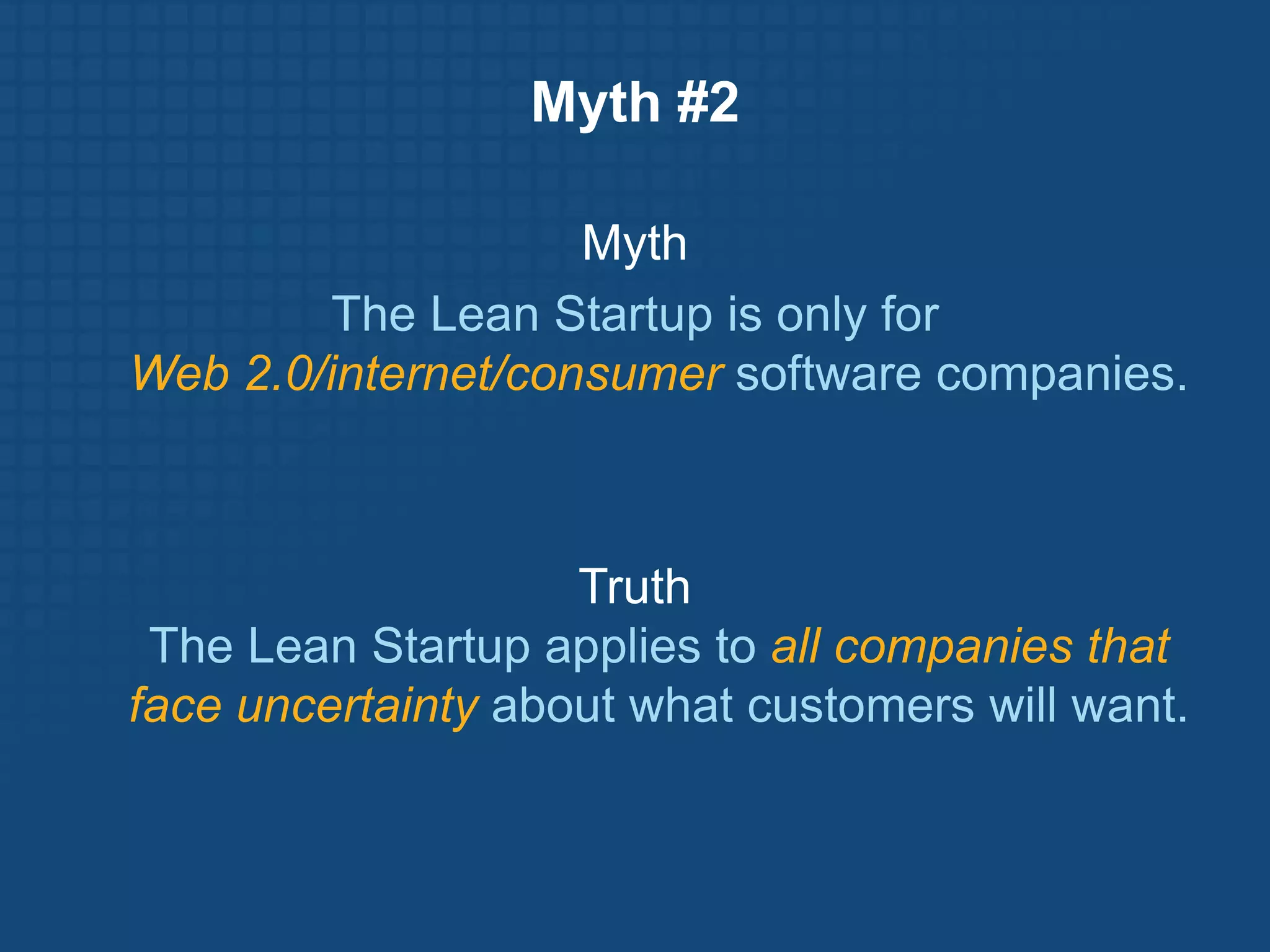 Myth #2

Myth

The Lean Startup is only for Web 2.0/internet/consumer software companies.

Truth

The Lean Startup applies to all companies that face uncertainty about what customers will want.